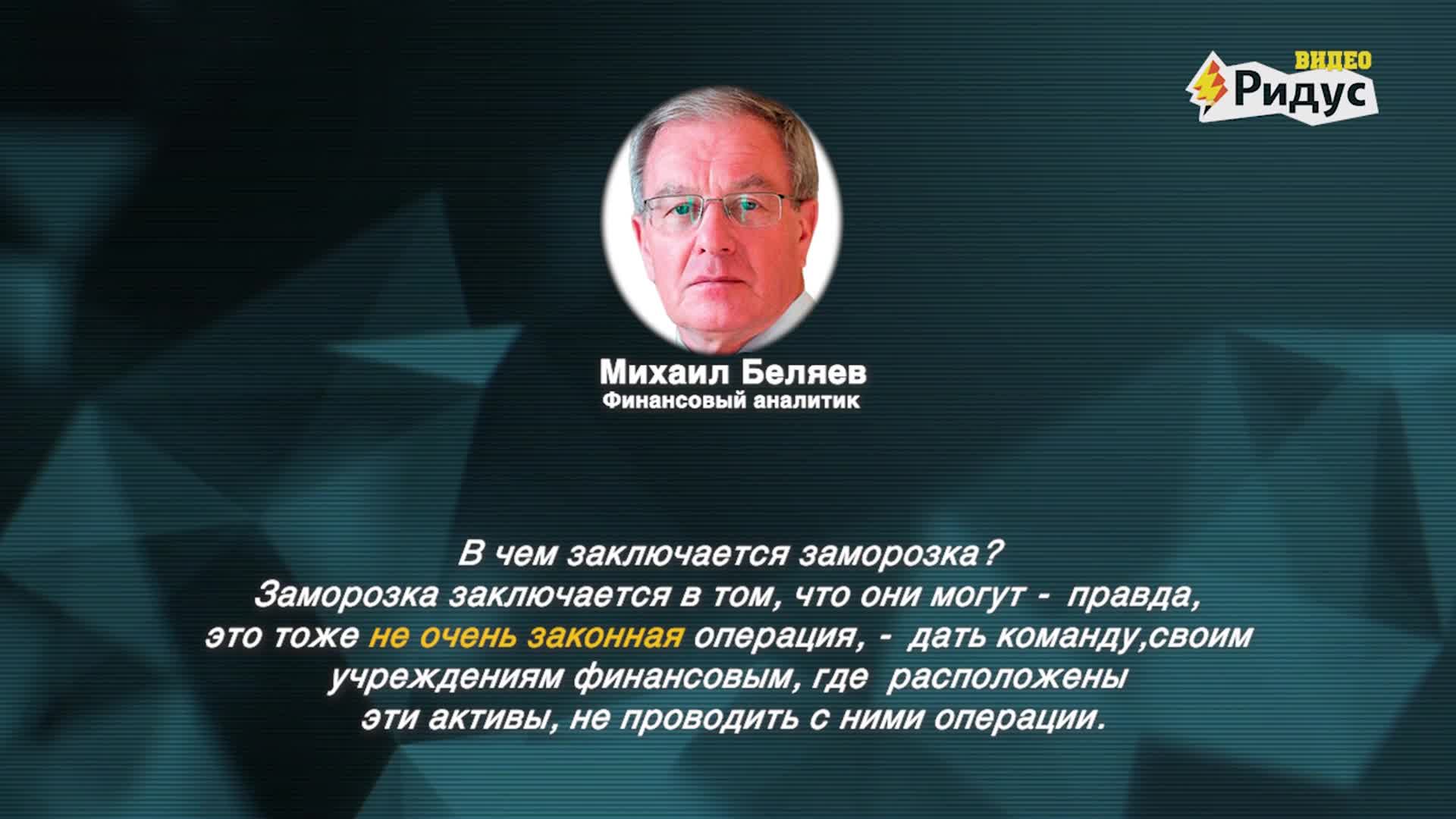 ВИДЕО
Ридус

Михаил Беляев
Финансовый аналитик

В чем заключается заморозка?
Заморозка заключается в том, что они могут - правда, это тоже не очень законная операция, - дать команду,своим учреждениям финансовым, где расположены эти активы, не проводить с ними операции.